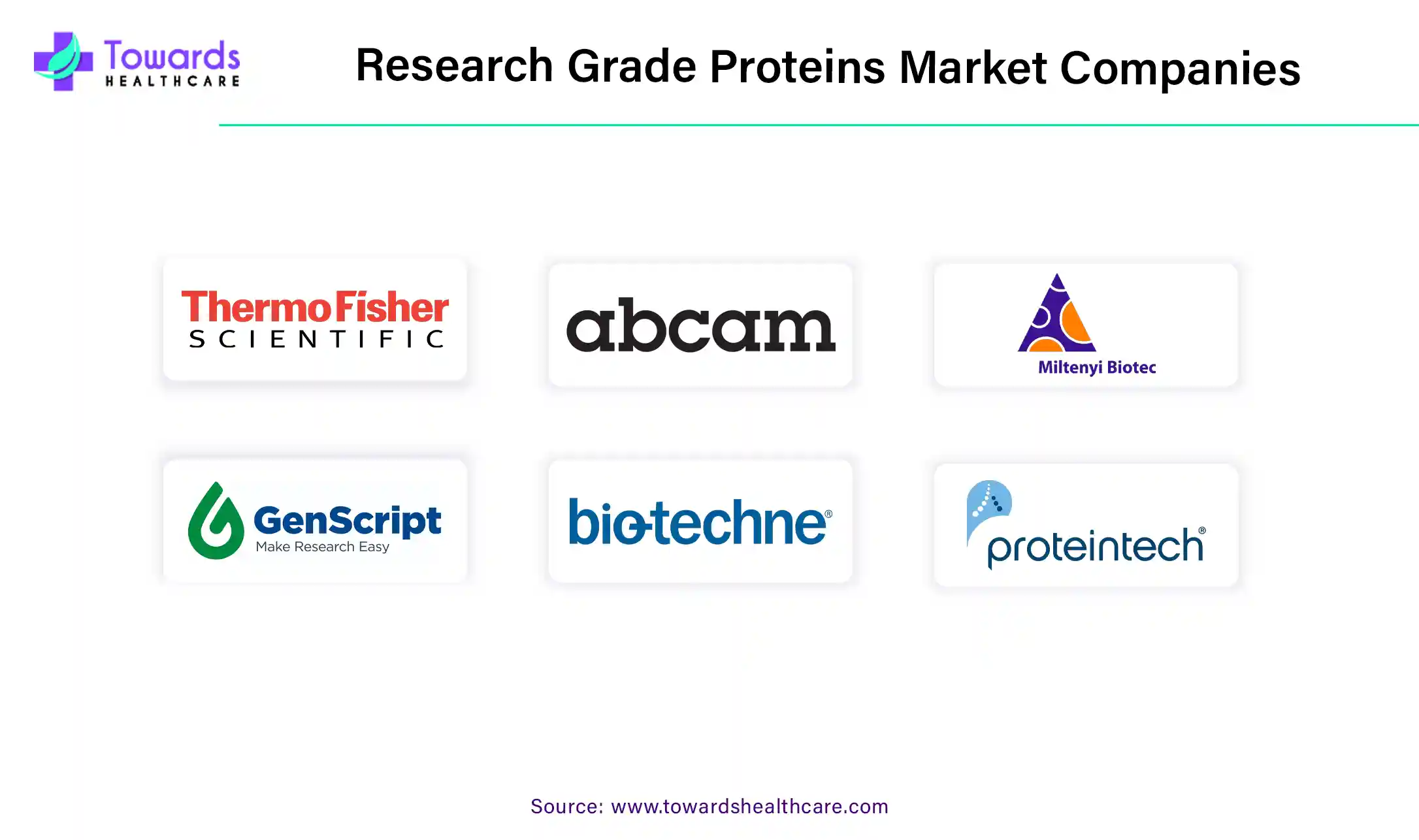 Towards HEALTHCARE

Research Grade Proteins Market Companies

ThermoFisher SCIENTIFIC

abcam

Miltenyi Biotec

GenScript Make Research Easy

bio-techne®

proteintech®

Source: www.towardshealthcare.com